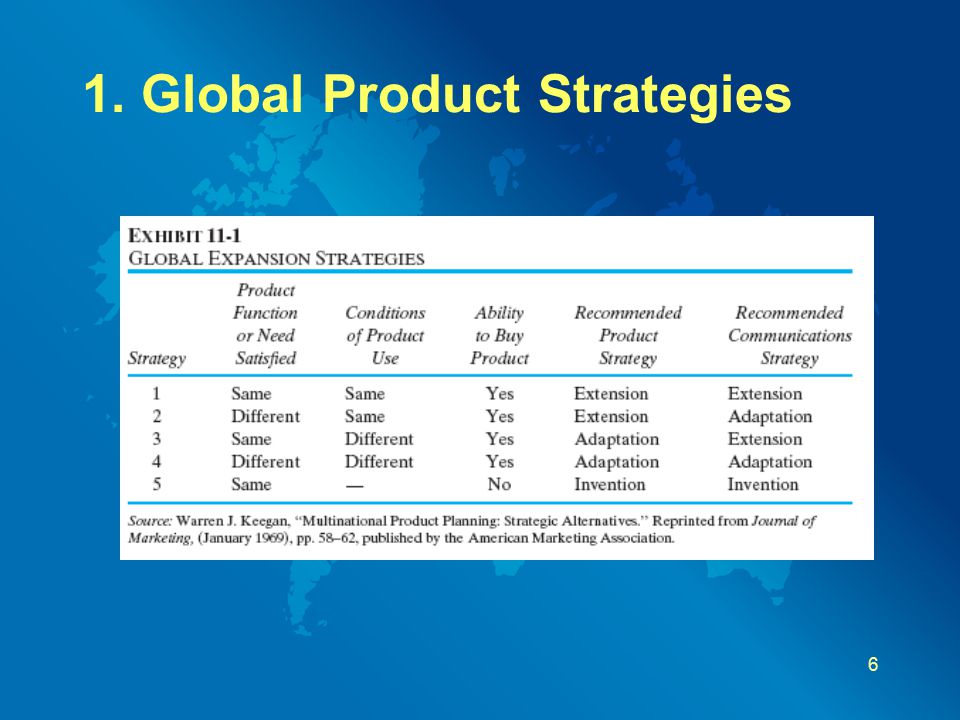 1. Global Product Strategies

EXHIBIT 11-1
GLOBAL EXPANSION STRATEGIES

| Strategy | Product Function or Need Satisfied | Conditions of Product Use | Ability to Buy Product | Recommended Product Strategy | Recommended Communications Strategy |
|---|---|---|---|---|---|
| 1 | Same | Same | Yes | Extension | Extension |
| 2 | Different | Same | Yes | Extension | Adaptation |
| 3 | Same | Different | Yes | Adaptation | Extension |
| 4 | Different | Different | Yes | Adaptation | Adaptation |
| 5 | Same | — | No | Invention | Invention |

Source: Warren J. Keegan, "Multinational Product Planning: Strategic Alternatives." Reprinted from Journal of Marketing, (January 1969), pp. 58–62, published by the American Marketing Association.

6